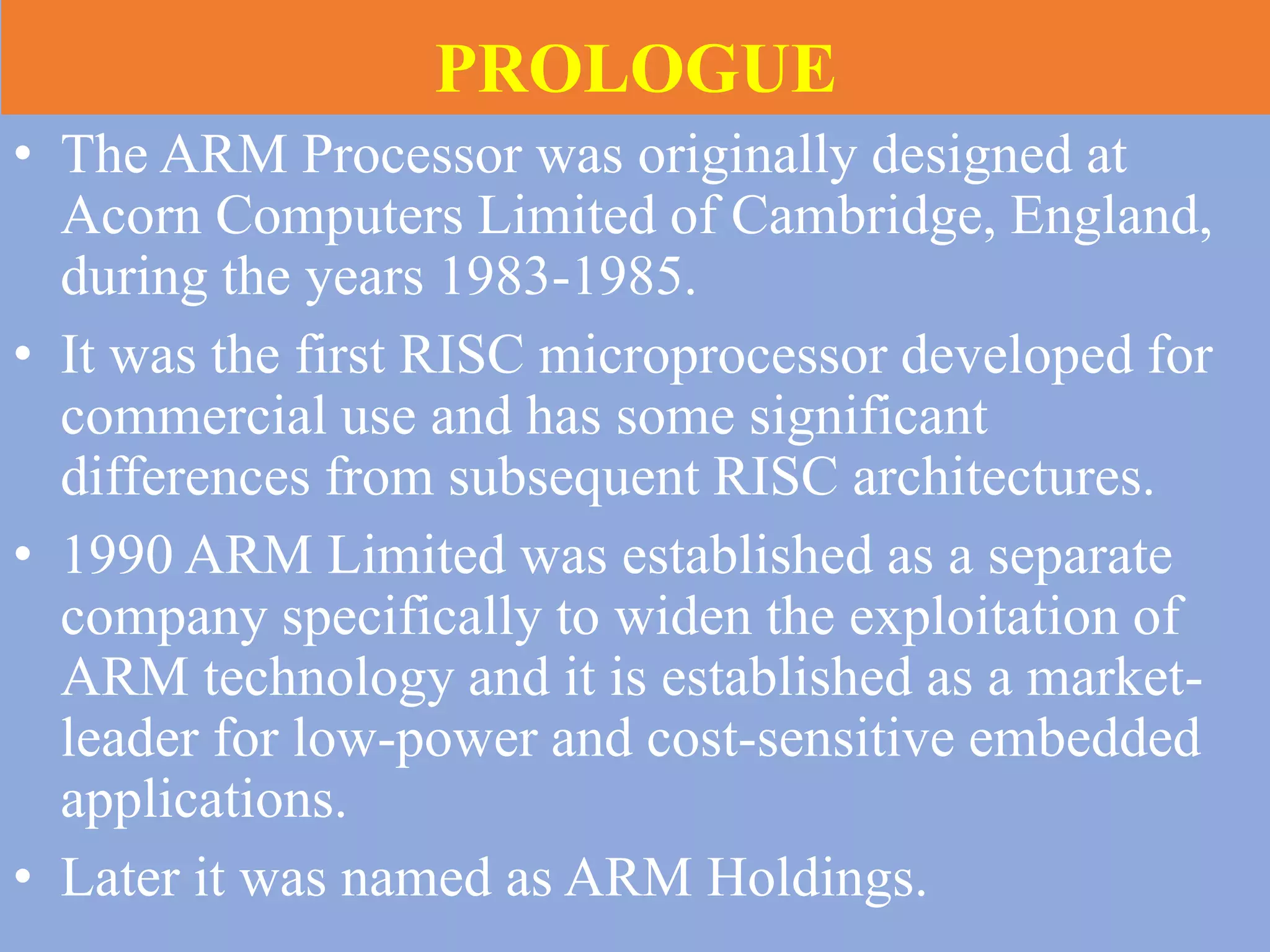 PROLOGUE

• The ARM Processor was originally designed at Acorn Computers Limited of Cambridge, England, during the years 1983-1985.

• It was the first RISC microprocessor developed for commercial use and has some significant differences from subsequent RISC architectures.

• 1990 ARM Limited was established as a separate company specifically to widen the exploitation of ARM technology and it is established as a market-leader for low-power and cost-sensitive embedded applications.

• Later it was named as ARM Holdings.